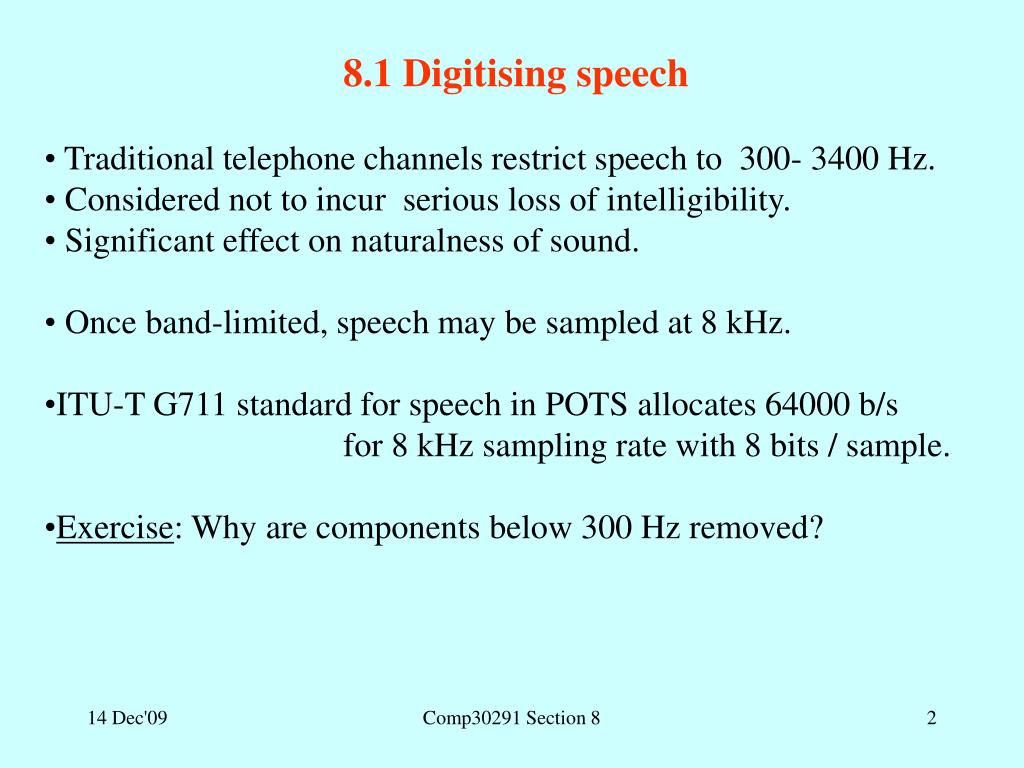 8.1 Digitising speech

• Traditional telephone channels restrict speech to 300- 3400 Hz.
• Considered not to incur serious loss of intelligibility.
• Significant effect on naturalness of sound.

• Once band-limited, speech may be sampled at 8 kHz.

•ITU-T G711 standard for speech in POTS allocates 64000 b/s for 8 kHz sampling rate with 8 bits / sample.

•Exercise: Why are components below 300 Hz removed?

14 Dec'09

Comp30291 Section 8

2